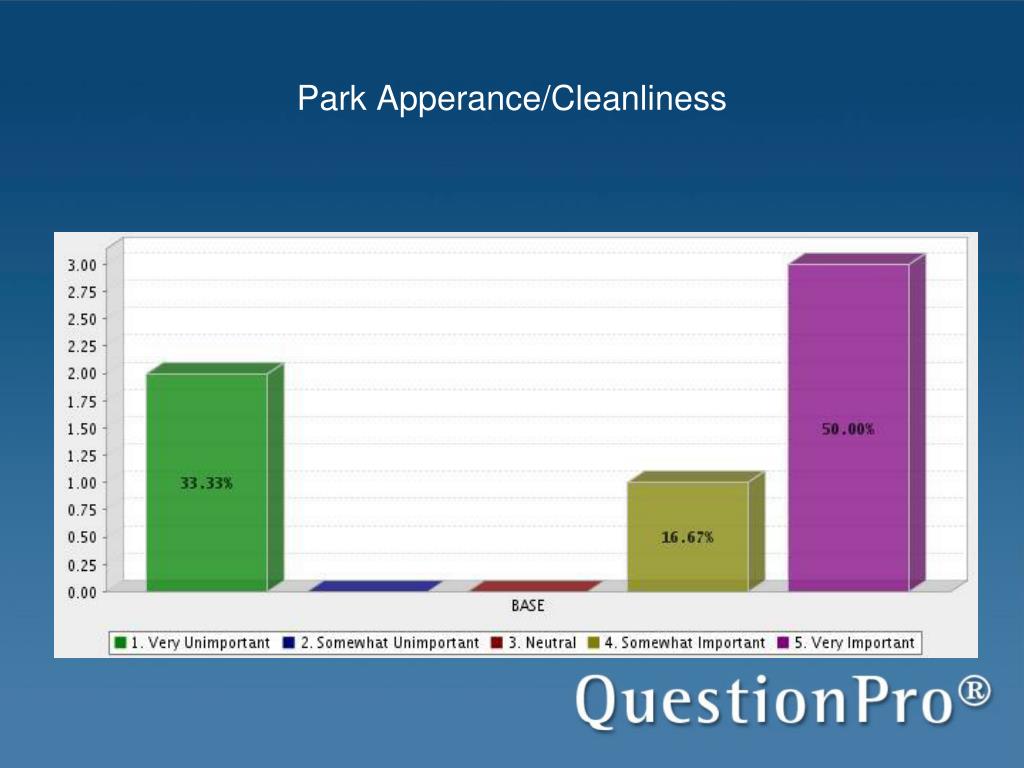 Park Apperance/Cleanliness

3.00
2.75
2.50
2.25
2.00
1.75
1.50
1.25
1.00
0.75
0.50
0.25
0.00

33.33%
16.67%
50.00%

BASE

1. Very Unimportant
2. Somewhat Unimportant
3. Neutral
4. Somewhat Important
5. Very Important

QuestionPro®